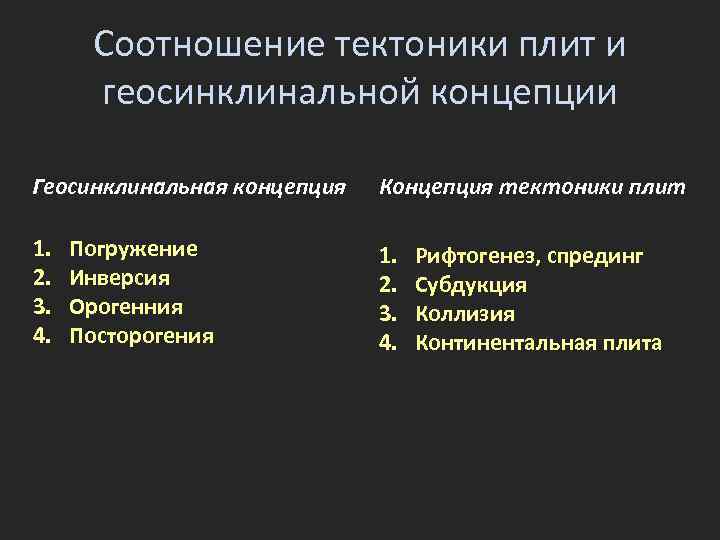 Соотношение тектоники плит и геосинклинальной концепции

Геосинклинальная концепция

1. Погружение
2. Инверсия
3. Орогенния
4. Посторогения

Концепция тектоники плит

1. Рифтогенез, спрединг
2. Субдукция
3. Коллизия
4. Континентальная плита